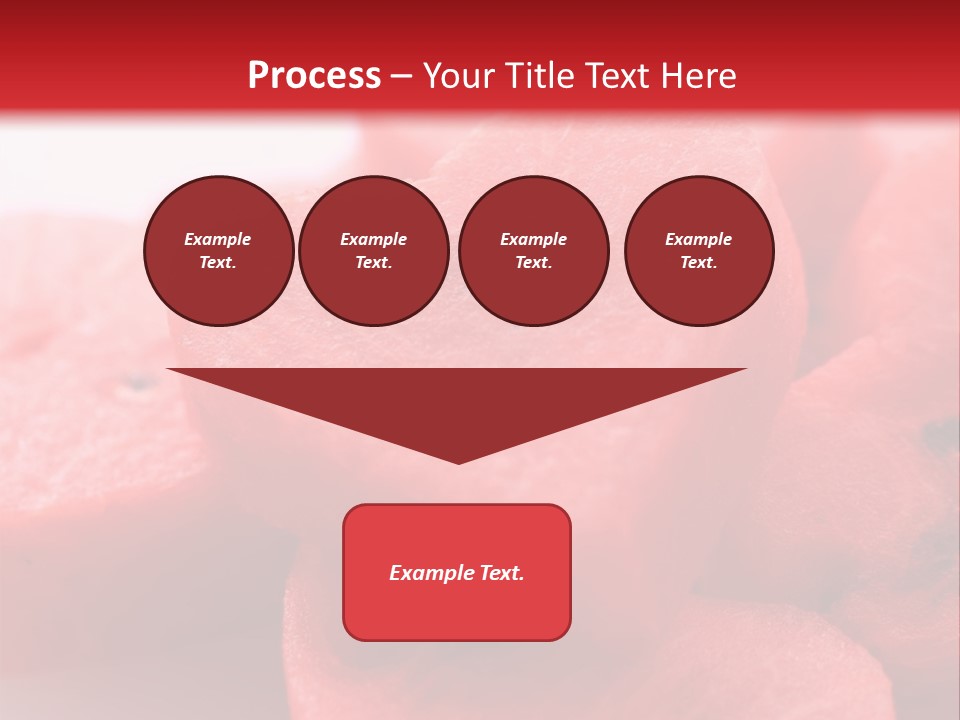 Process – Your Title Text Here

Example Text.

Example Text.

Example Text.

Example Text.

Example Text.